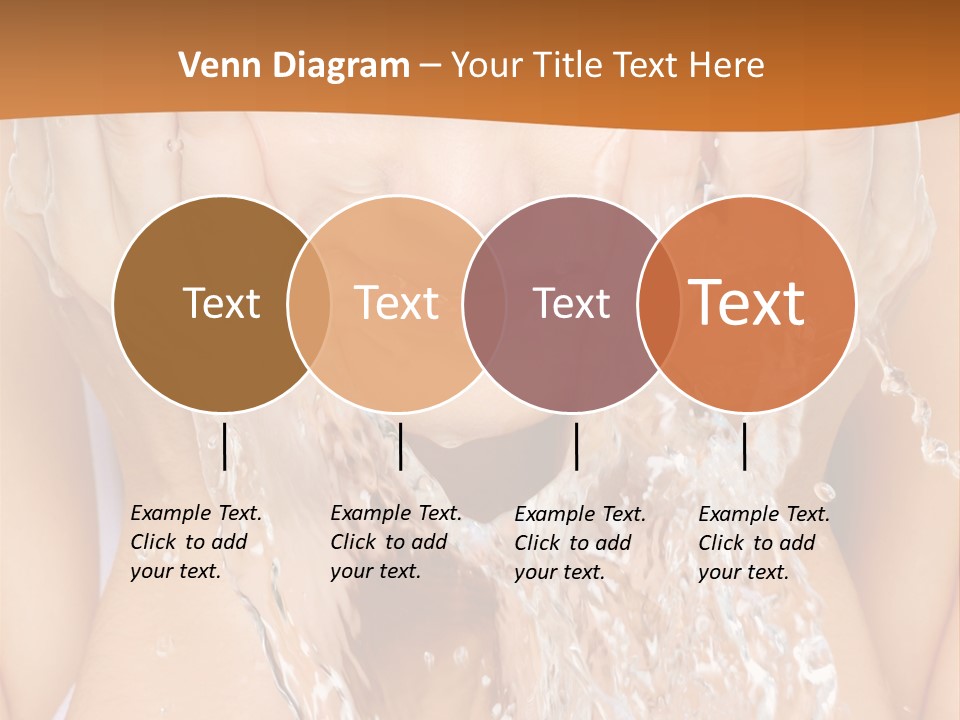 Venn Diagram – Your Title Text Here

Text

Text

Text

Text

Example Text. Click to add your text.

Example Text. Click to add your text.

Example Text. Click to add your text.

Example Text. Click to add your text.